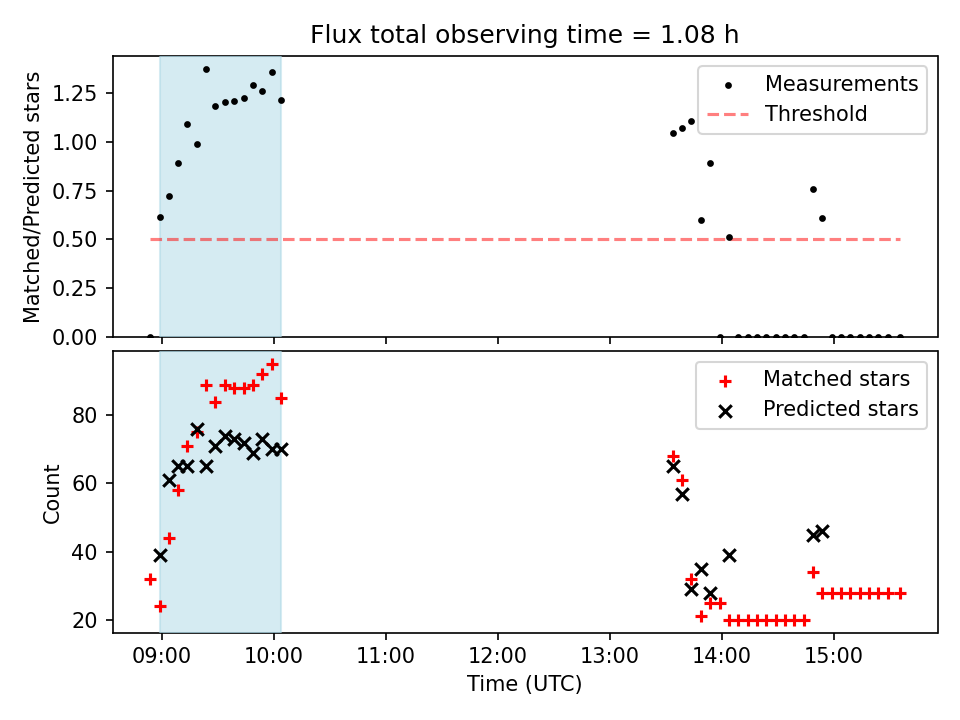 Flux total observing time = 1.08 h

Matched/Predicted stars

1.25
1.00
0.75
0.50
0.25
0.00

Measurements
Threshold

Count

80
60
40
20

Matched stars
Predicted stars

09:00
10:00
11:00
12:00
13:00
14:00
15:00

Time (UTC)